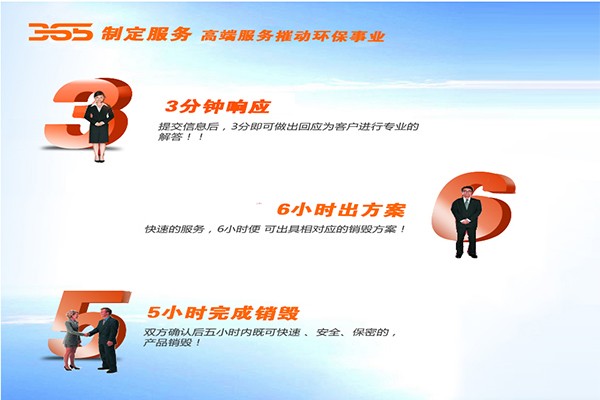 365 制定服务 高端服务推动环保事业

3

3分钟响应

提交信息后，3分即可做出回应为客户进行专业的解答！！

6小时出方案

快速的服务，6小时便 可出具相对应的销毁方案！

6

5

5小时完成销毁

双方确认后五小时内既可快速 、安全、保密的，产品销毁！